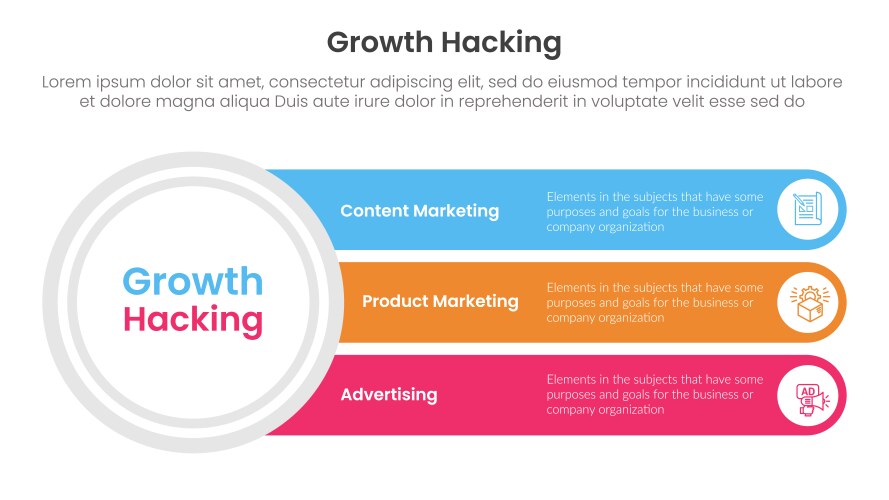 Growth Hacking

Lorem ipsum dolor sit amet, consectetur adipiscing elit, sed do eiusmod tempor incididunt ut labore et dolore magna aliqua Duis aute irure dolor in reprehenderit in voluptate velit esse sed do

Growth Hacking

Content Marketing

Elements in the subjects that have some purposes and goals for the business or company organization

Product Marketing

Elements in the subjects that have some purposes and goals for the business or company organization

Advertising

Elements in the subjects that have some purposes and goals for the business or company organization

AD